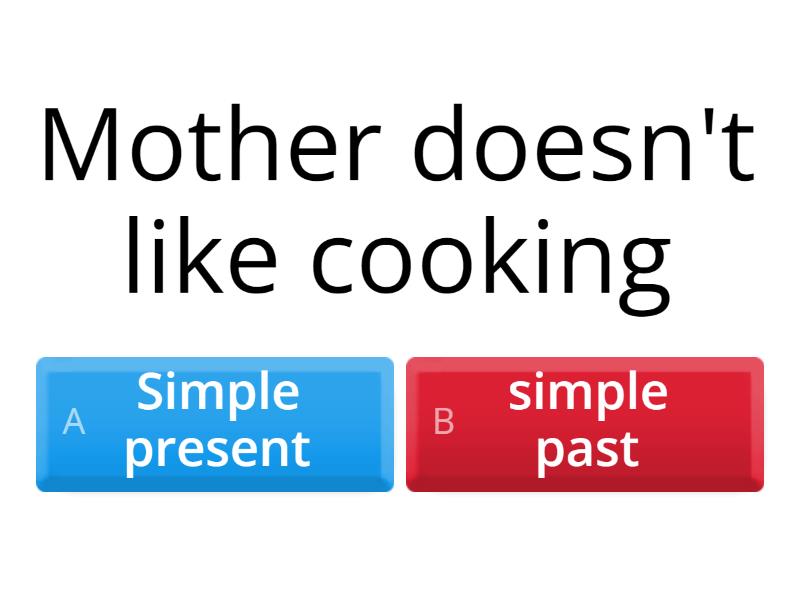 Mother doesn't like cooking

A Simple present

B simple past